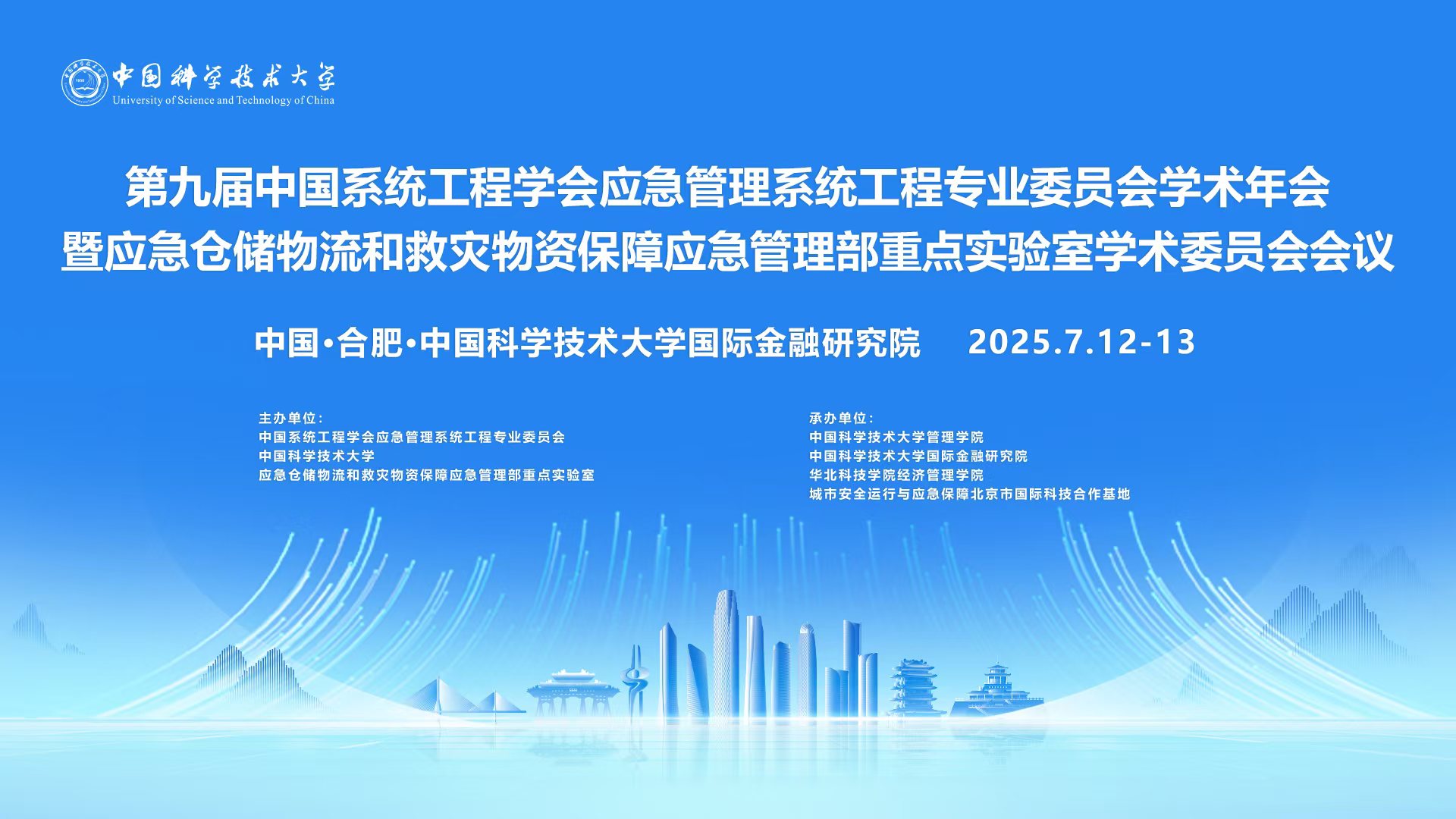 中国科学技术大学
University of Science and Technology of China

第九届中国系统工程学会应急管理系统工程专业委员会学术年会
暨应急仓储物流和救灾物资保障应急管理部重点实验室学术委员会会议

中国·合肥·中国科学技术大学国际金融研究院 2025.7.12-13

主办单位：
中国系统工程学会应急管理系统工程专业委员会
中国科学技术大学
应急仓储物流和救灾物资保障应急管理部重点实验室

承办单位：
中国科学技术大学管理学院
中国科学技术大学国际金融研究院
华北科技学院经济管理学院
城市安全运行与应急保障北京市国际科技合作基地